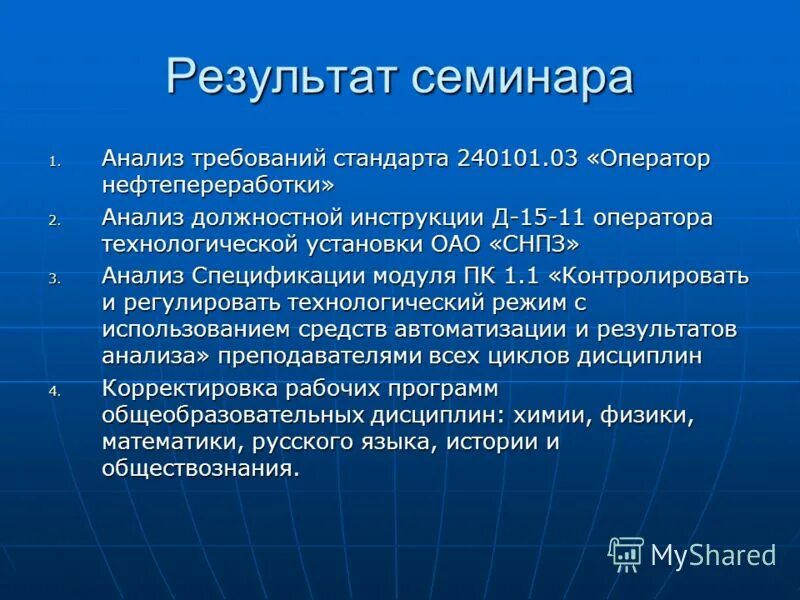 Результат семинара

1. Анализ требований стандарта 240101.03 «Оператор нефтепереработки»
2. Анализ должностной инструкции Д-15-11 оператора технологической установки ОАО «СНПЗ»
3. Анализ Спецификации модуля ПК 1.1 «Контролировать и регулировать технологический режим с использованием средств автоматизации и результатов анализа» преподавателями всех циклов дисциплин
4. Корректировка рабочих программ общеобразовательных дисциплин: химии, физики, математики, русского языка, истории и обществознания.

MyShared